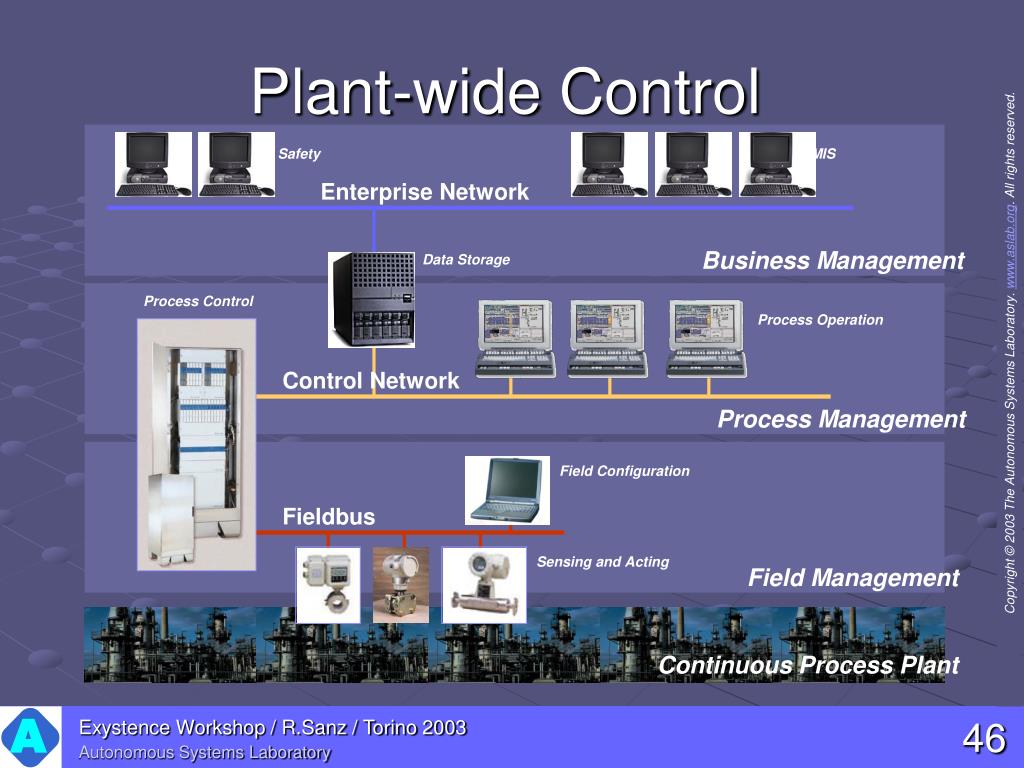 Plant-wide Control

Safety

MIS

Enterprise Network

Data Storage

Business Management

Process Control

Process Operation

Control Network

Process Management

Field Configuration

Fieldbus

Sensing and Acting

Field Management

Continuous Process Plant

Copyright © 2003 The Autonomous Systems Laboratory. www.aslab.org. All rights reserved.

A

Exystence Workshop / R.Sanz / Torino 2003
Autonomous Systems Laboratory

46